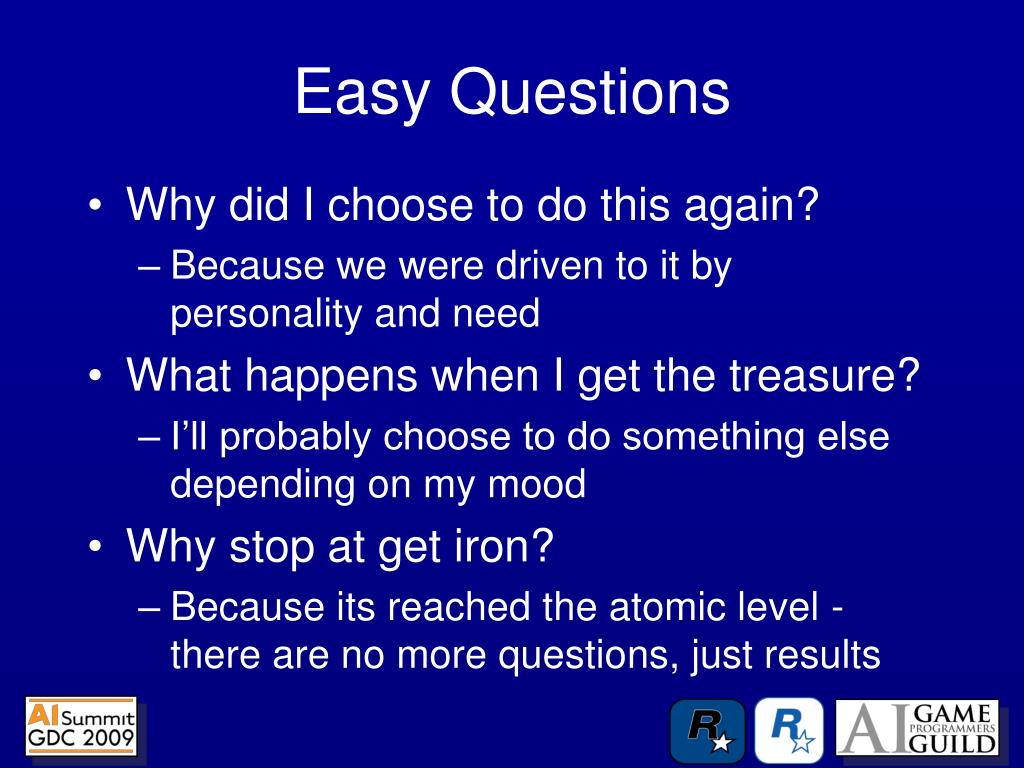 Easy Questions

• Why did I choose to do this again?
– Because we were driven to it by personality and need
• What happens when I get the treasure?
– I'll probably choose to do something else depending on my mood
• Why stop at get iron?
– Because its reached the atomic level - there are no more questions, just results

AI Summit GDC 2009

R

R

AI GAME PROGRAMMERS GUILD